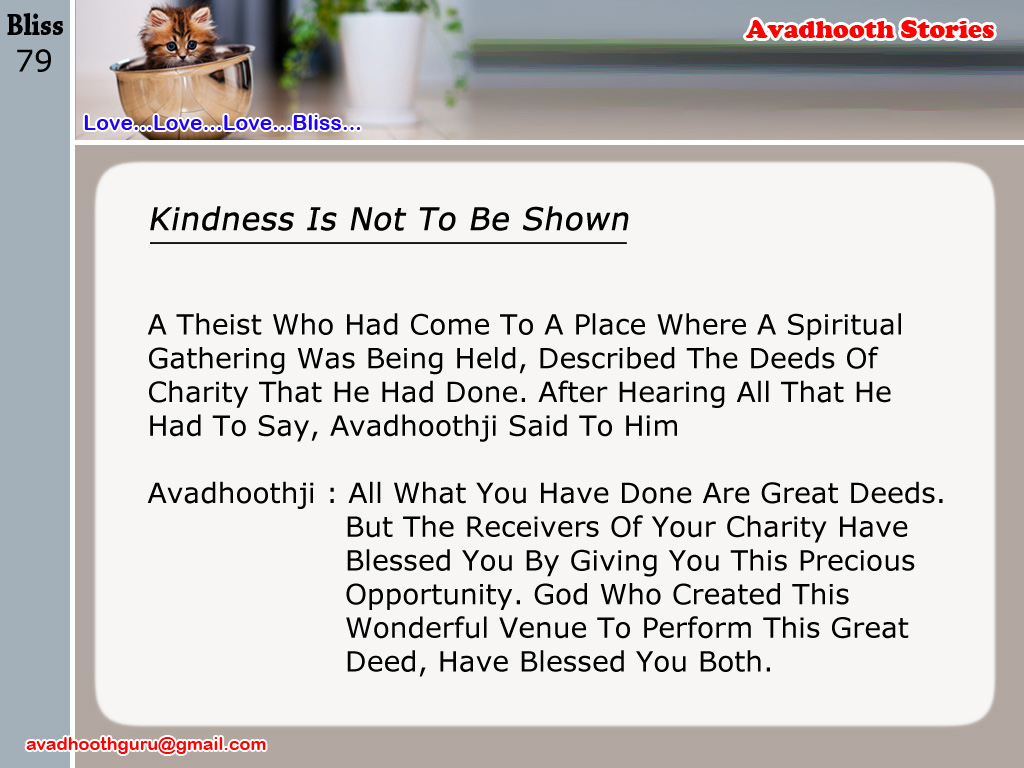 Bliss
79

Avadhooth Stories

Love...Love...Love...Bliss...

Kindness Is Not To Be Shown

A Theist Who Had Come To A Place Where A Spiritual Gathering Was Being Held, Described The Deeds Of Charity That He Had Done. After Hearing All That He Had To Say, Avadhoothji Said To Him

Avadhoothji : All What You Have Done Are Great Deeds. But The Receivers Of Your Charity Have Blessed You By Giving You This Precious Opportunity. God Who Created This Wonderful Venue To Perform This Great Deed, Have Blessed You Both.

avadhoothguru@gmail.com